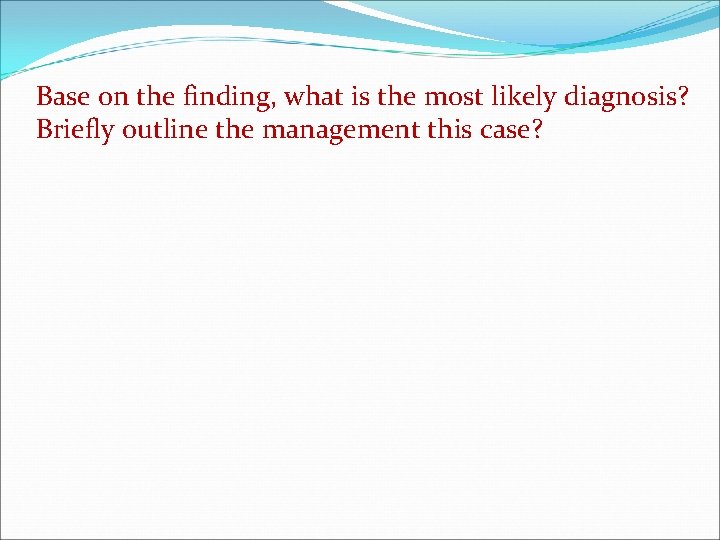 Base on the finding, what is the most likely diagnosis? Briefly outline the management this case?